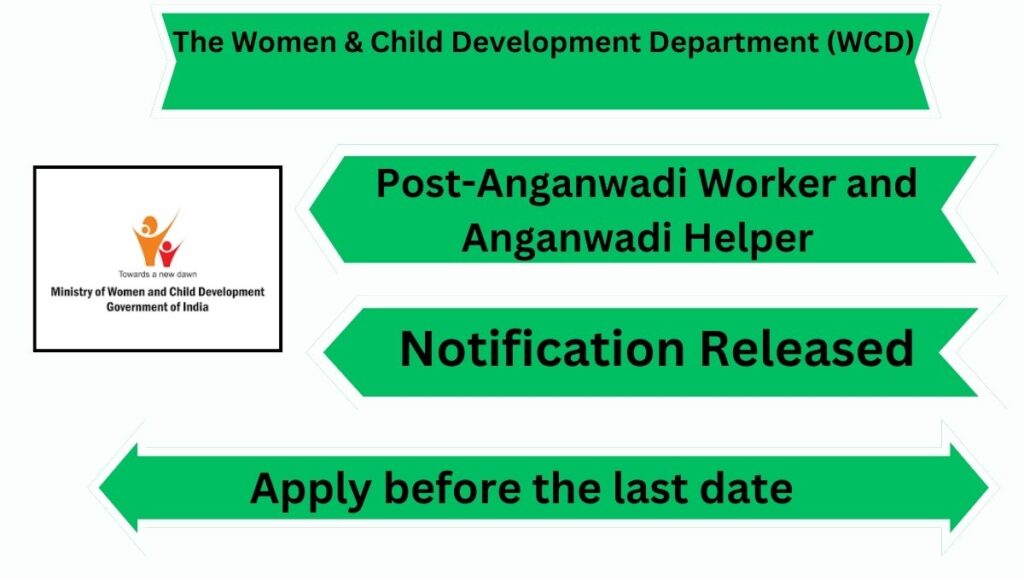 The Women & Child Development Department (WCD)

Towards a new dawn
Ministry of Women and Child Development
Government of India

Post-Anganwadi Worker and Anganwadi Helper

Notification Released

Apply before the last date